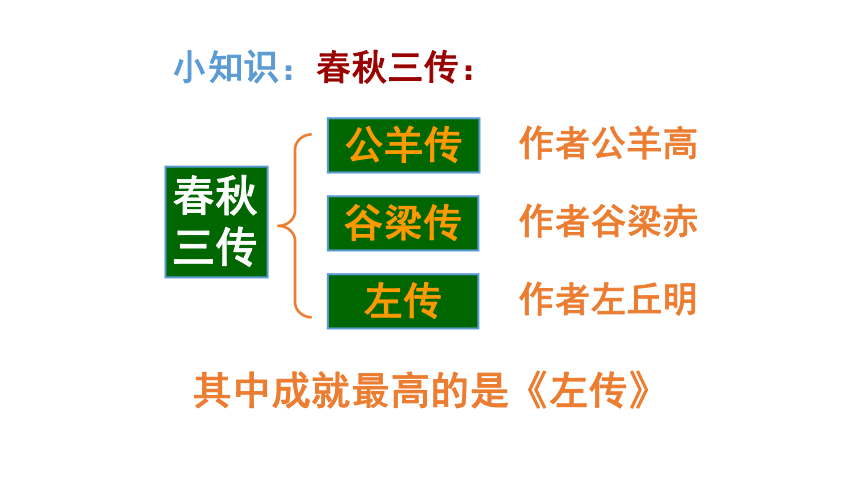 小知识：春秋三传：

春秋三传

公羊传　作者公羊高

谷梁传　作者谷梁赤

左传　作者左丘明

其中成就最高的是《左传》